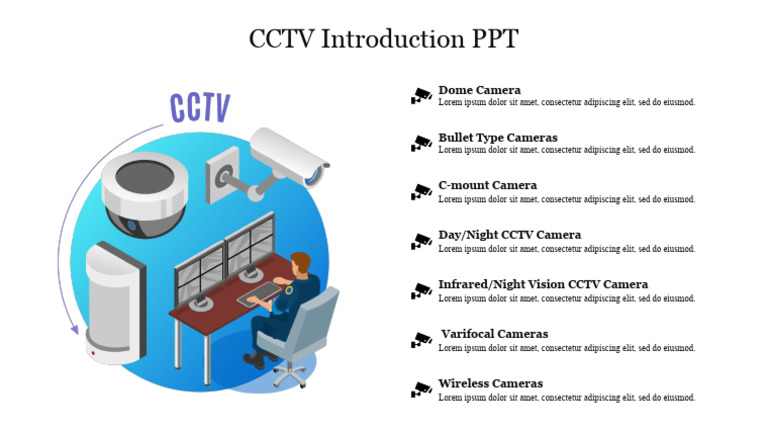 CCTV Introduction PPT

CCTV

Dome Camera
Lorem ipsum dolor sit amet, consectetur adipiscing elit, sed do eiusmod.

Bullet Type Cameras
Lorem ipsum dolor sit amet, consectetur adipiscing elit, sed do eiusmod.

C-mount Camera
Lorem ipsum dolor sit amet, consectetur adipiscing elit, sed do eiusmod.

Day/Night CCTV Camera
Lorem ipsum dolor sit amet, consectetur adipiscing elit, sed do eiusmod.

Infrared/Night Vision CCTV Camera
Lorem ipsum dolor sit amet, consectetur adipiscing elit, sed do eiusmod.

Varifocal Cameras
Lorem ipsum dolor sit amet, consectetur adipiscing elit, sed do eiusmod.

Wireless Cameras
Lorem ipsum dolor sit amet, consectetur adipiscing elit, sed do eiusmod.